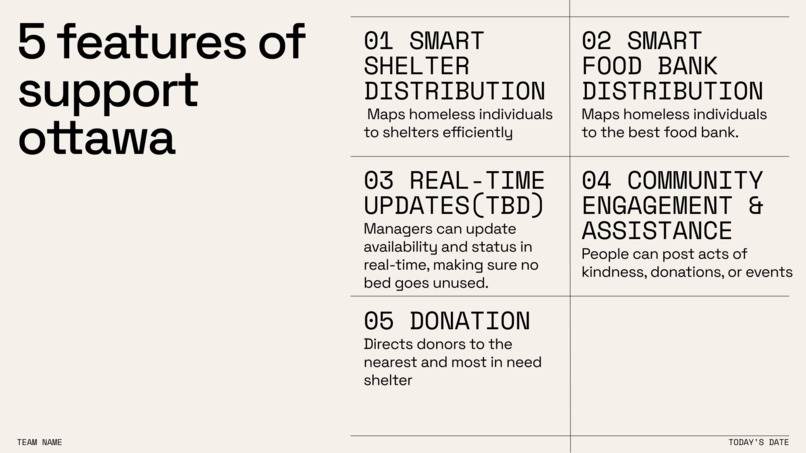 5 features of support ottawa

01 SMART SHELTER DISTRIBUTION
Maps homeless individuals to shelters efficiently

02 SMART FOOD BANK DISTRIBUTION
Maps homeless individuals to the best food bank.

03 REAL-TIME UPDATES(TBD)
Managers can update availability and status in real-time, making sure no bed goes unused.

04 COMMUNITY ENGAGEMENT & ASSISTANCE
People can post acts of kindness, donations, or events

05 DONATION
Directs donors to the nearest and most in need shelter

TEAM NAME

TODAY'S DATE